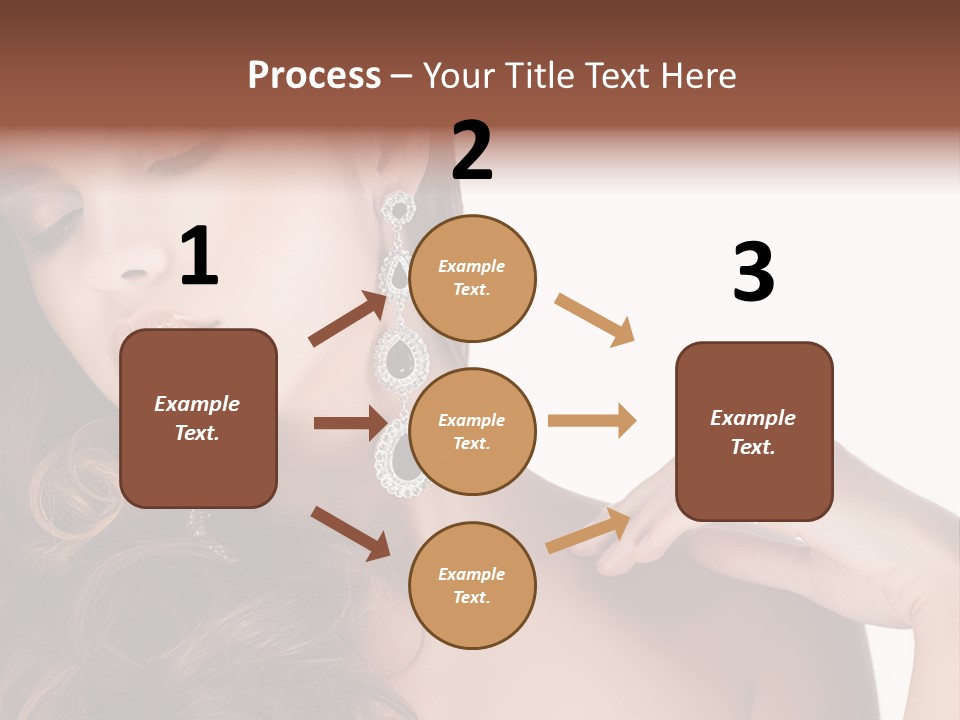 Process – Your Title Text Here

1

Example Text.

2

Example Text.

Example Text.

Example Text.

3

Example Text.